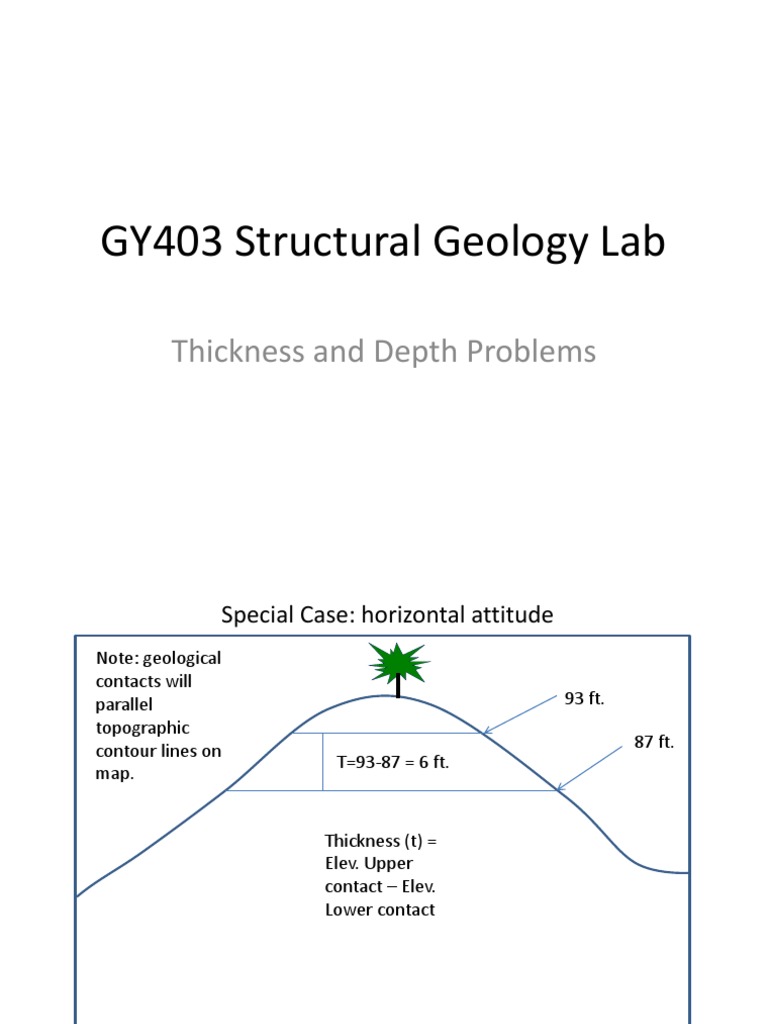 GY403 Structural Geology Lab

Thickness and Depth Problems

Special Case: horizontal attitude

Note: geological contacts will parallel topographic contour lines on map.

93 ft.

87 ft.

T=93-87 = 6 ft.

Thickness (t) = Elev. Upper contact – Elev. Lower contact